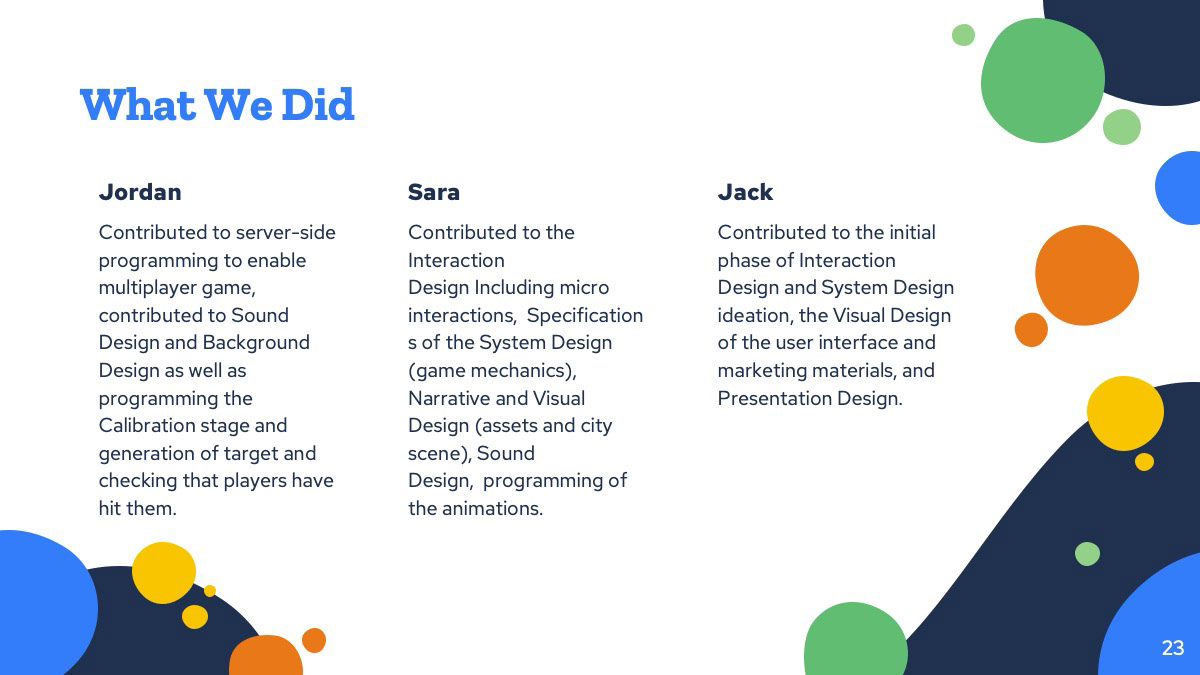 What We Did

Jordan

Contributed to server-side programming to enable multiplayer game, contributed to Sound Design and Background Design as well as programming the Calibration stage and generation of target and checking that players have hit them.

Sara

Contributed to the Interaction Design Including micro interactions, Specification s of the System Design (game mechanics), Narrative and Visual Design (assets and city scene), Sound Design, programming of the animations.

Jack

Contributed to the initial phase of Interaction Design and System Design ideation, the Visual Design of the user interface and marketing materials, and Presentation Design.

23